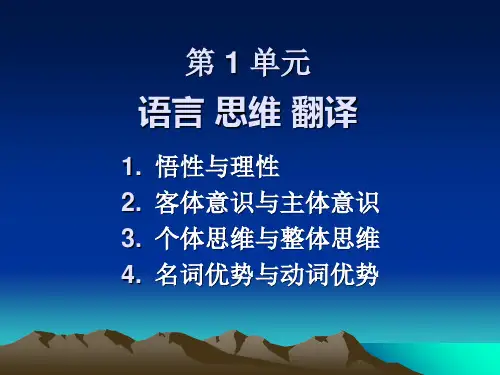 第 1 单元

语言 思维 翻译

1. 悟性与理性
2. 客体意识与主体意识
3. 个体思维与整体思维
4. 名词优势与动词优势